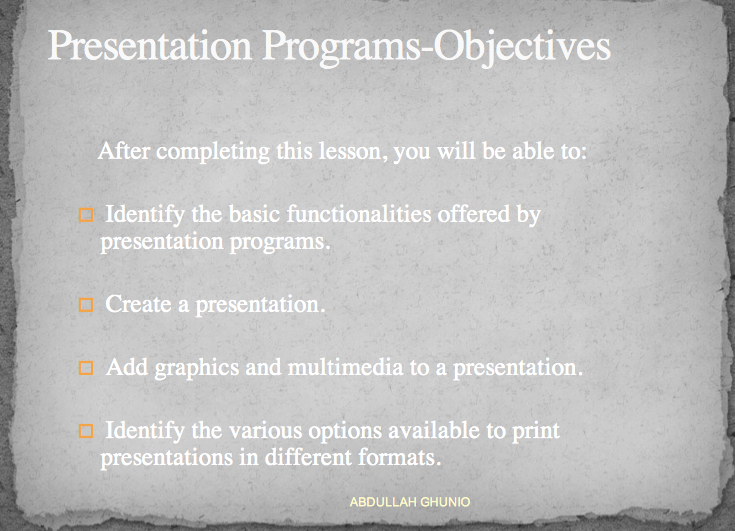 Presentation Programs-Objectives

After completing this lesson, you will be able to:

□ Identify the basic functionalities offered by presentation programs.

□ Create a presentation.

□ Add graphics and multimedia to a presentation.

□ Identify the various options available to print presentations in different formats.

ABDULLAH GHUNIO